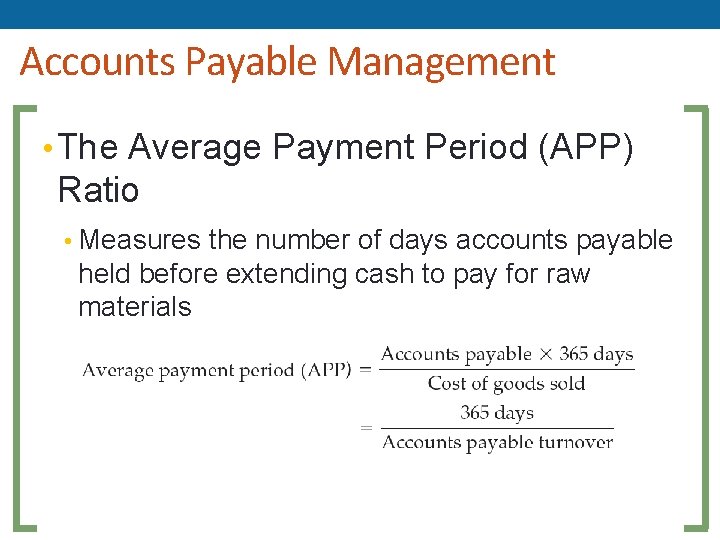 Accounts Payable Management

• The Average Payment Period (APP) Ratio

• Measures the number of days accounts payable held before extending cash to pay for raw materials

$\text{Average payment period (APP)} = \frac{\text{Accounts payable} \times 365 \text{ days}}{\text{Cost of goods sold}}$

$= \frac{365 \text{ days}}{\text{Accounts payable turnover}}$